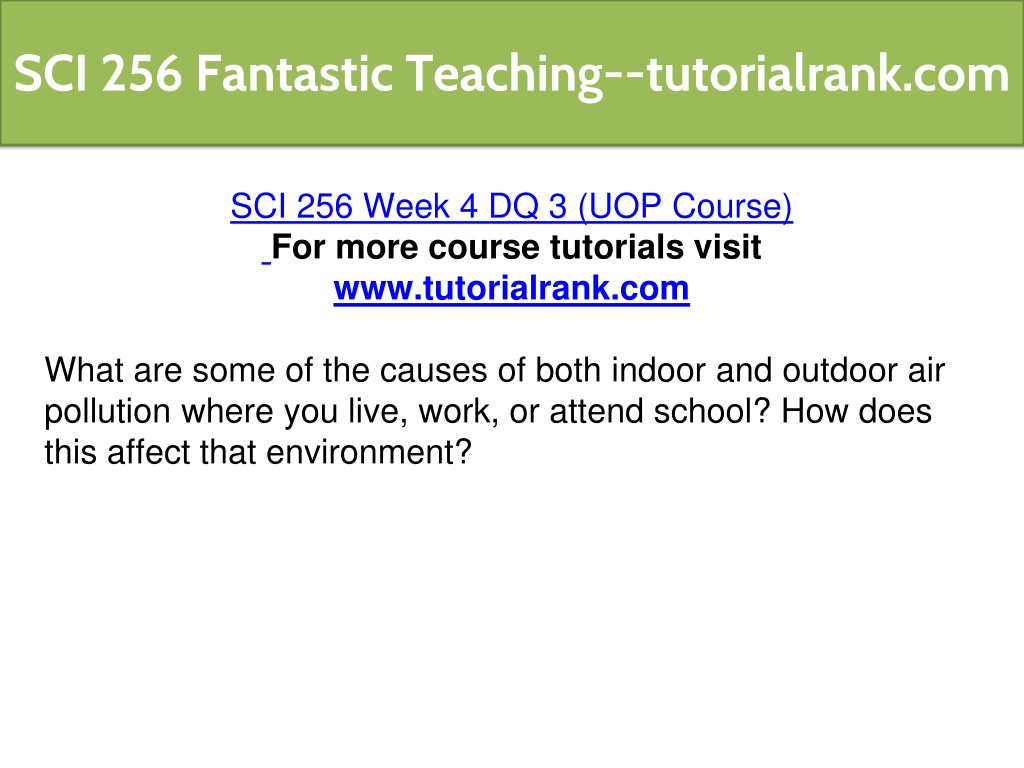 SCI 256 Fantastic Teaching--tutorialrank.com

SCI 256 Week 4 DQ 3 (UOP Course)
For more course tutorials visit
www.tutorialrank.com

What are some of the causes of both indoor and outdoor air pollution where you live, work, or attend school? How does this affect that environment?